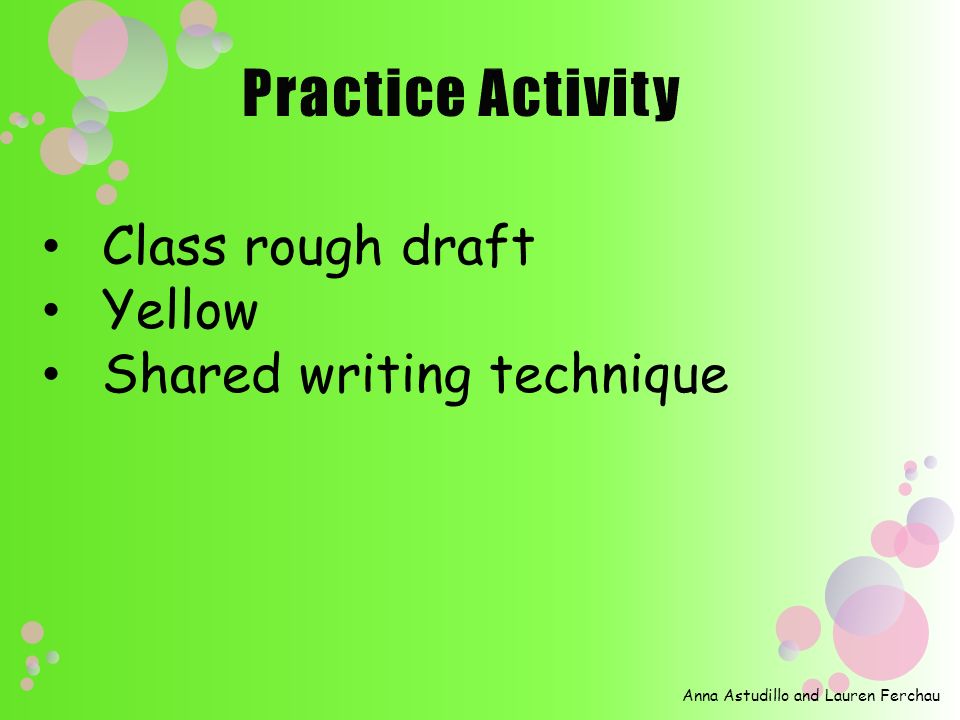 Practice Activity

• Class rough draft
• Yellow
• Shared writing technique

Anna Astudillo and Lauren Ferchau